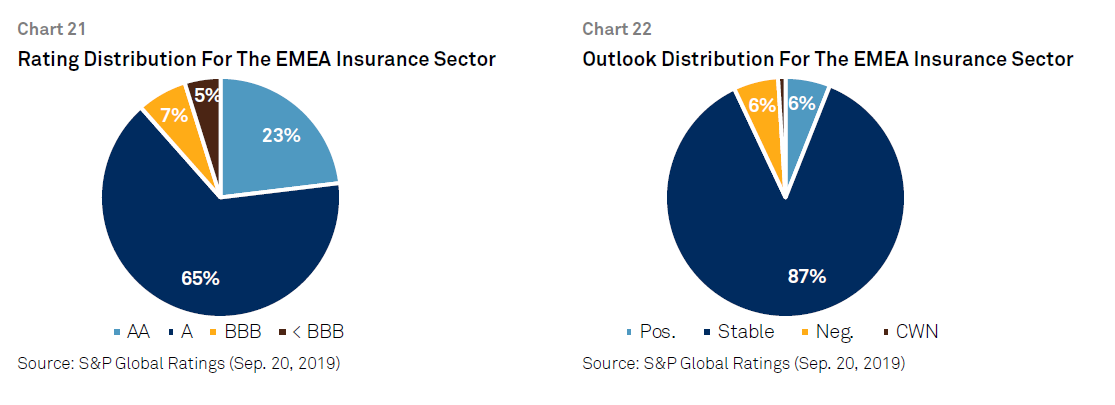 Chart 21

Rating Distribution For The EMEA Insurance Sector

23%

65%

7%

5%

AA A BBB < BBB

Source: S&P Global Ratings (Sep. 20, 2019)

Chart 22

Outlook Distribution For The EMEA Insurance Sector

6%

87%

6%

Pos. Stable Neg. CWN

Source: S&P Global Ratings (Sep. 20, 2019)